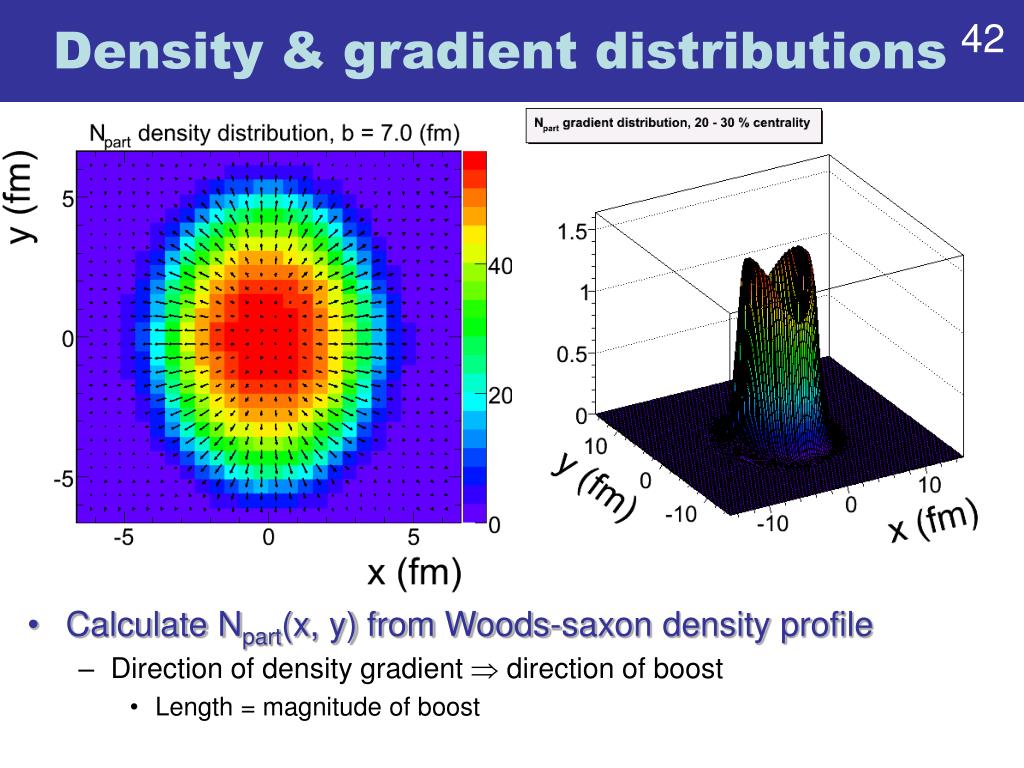 Density & gradient distributions 42

$N_{part}$ density distribution, b = 7.0 (fm)

y (fm)

5

0

-5

-5 0 5

x (fm)

40

20

0

$N_{part}$ gradient distribution, 20 - 30 % centrality

1.5

1

0.5

0

10

0

-10

y (fm)

-10 0 10

x (fm)

• Calculate $N_{part}$(x, y) from Woods-saxon density profile

– Direction of density gradient $\Rightarrow$ direction of boost

• Length = magnitude of boost